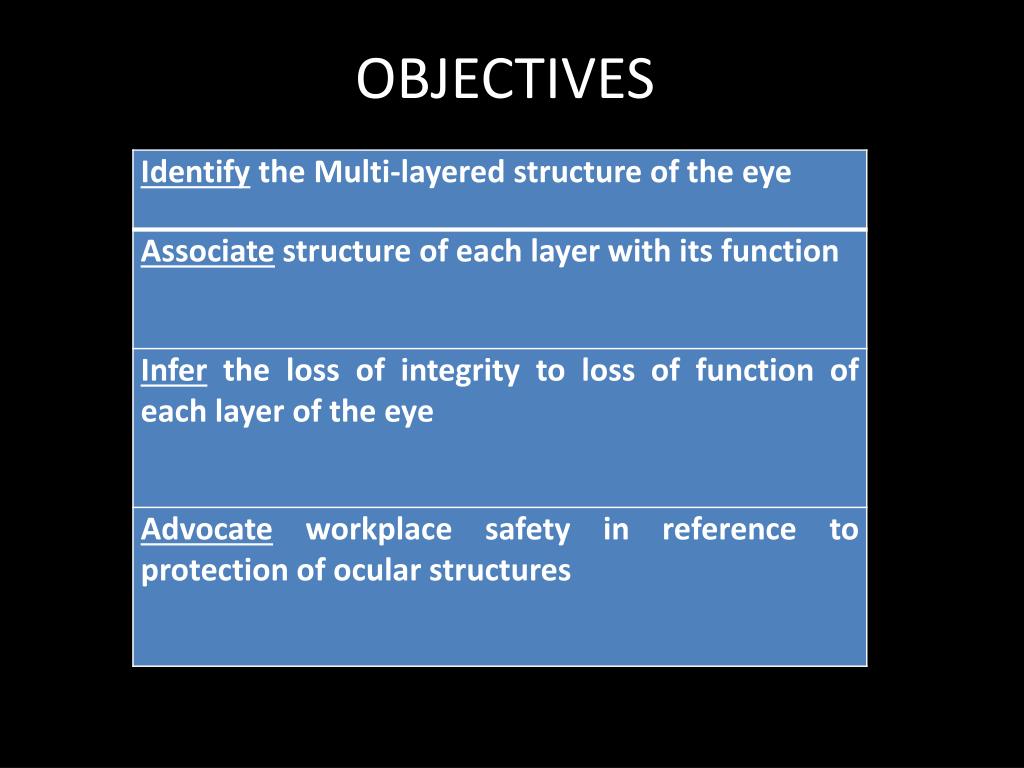 OBJECTIVES

| Identify the Multi-layered structure of the eye |
|---|
| Associate structure of each layer with its function |
| Infer the loss of integrity to loss of function of each layer of the eye |
| Advocate workplace safety in reference to protection of ocular structures |